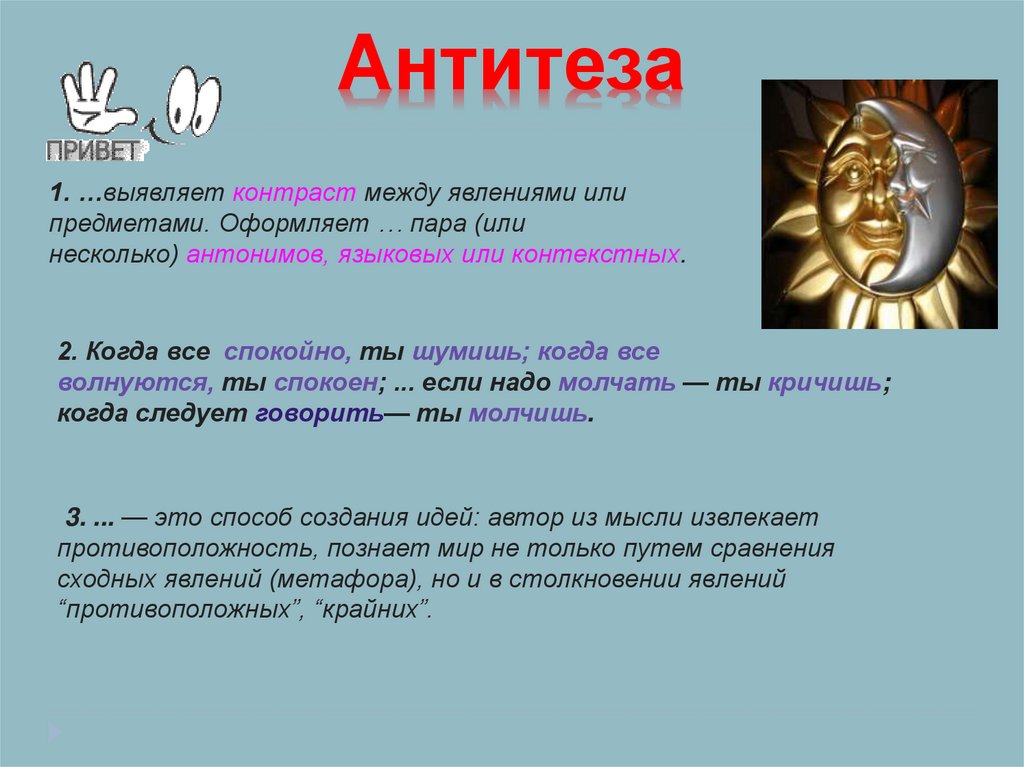 Антитеза

ПРИВЕТ

1. …выявляет контраст между явлениями или предметами. Оформляет … пара (или несколько) антонимов, языковых или контекстных.

2. Когда все спокойно, ты шумишь; когда все волнуются, ты спокоен; ... если надо молчать — ты кричишь; когда следует говорить— ты молчишь.

3. ... — это способ создания идей: автор из мысли извлекает противоположность, познает мир не только путем сравнения сходных явлений (метафора), но и в столкновении явлений “противоположных”, “крайних”.